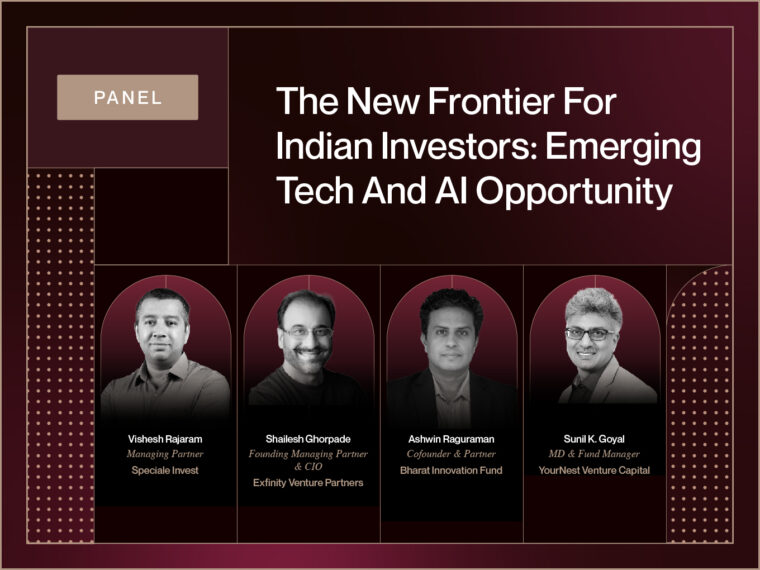 PANEL

The New Frontier For Indian Investors: Emerging Tech And AI Opportunity

Vishesh Rajaram
Managing Partner
Speciale Invest

Shailesh Ghorpade
Founding Managing Partner & CIO
Exfinity Venture Partners

Ashwin Raguraman
Cofounder & Partner
Bharat Innovation Fund

Sunil K. Goyal
MD & Fund Manager
YourNest Venture Capital